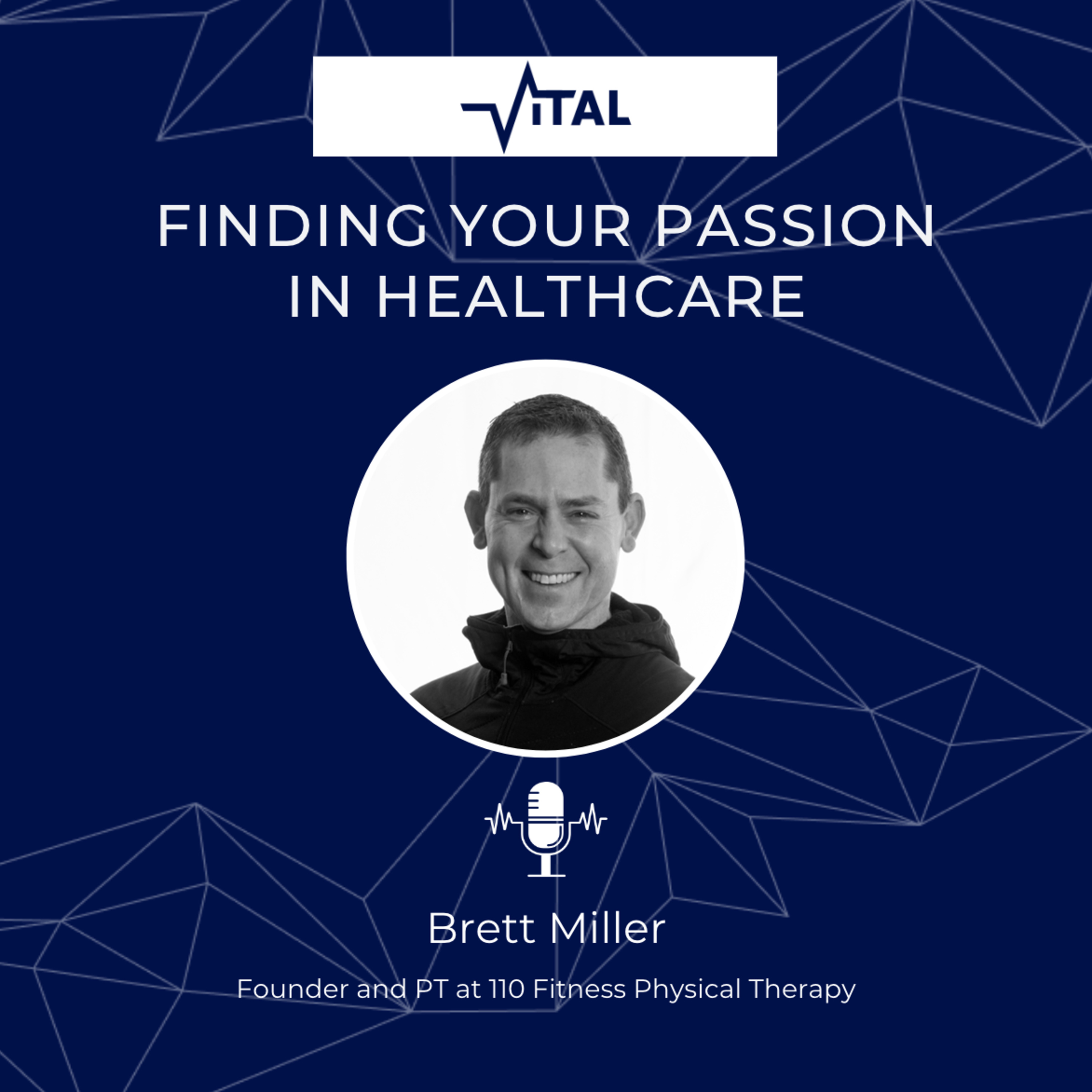 VITAL

FINDING YOUR PASSION IN HEALTHCARE

Brett Miller

Founder and PT at 110 Fitness Physical Therapy